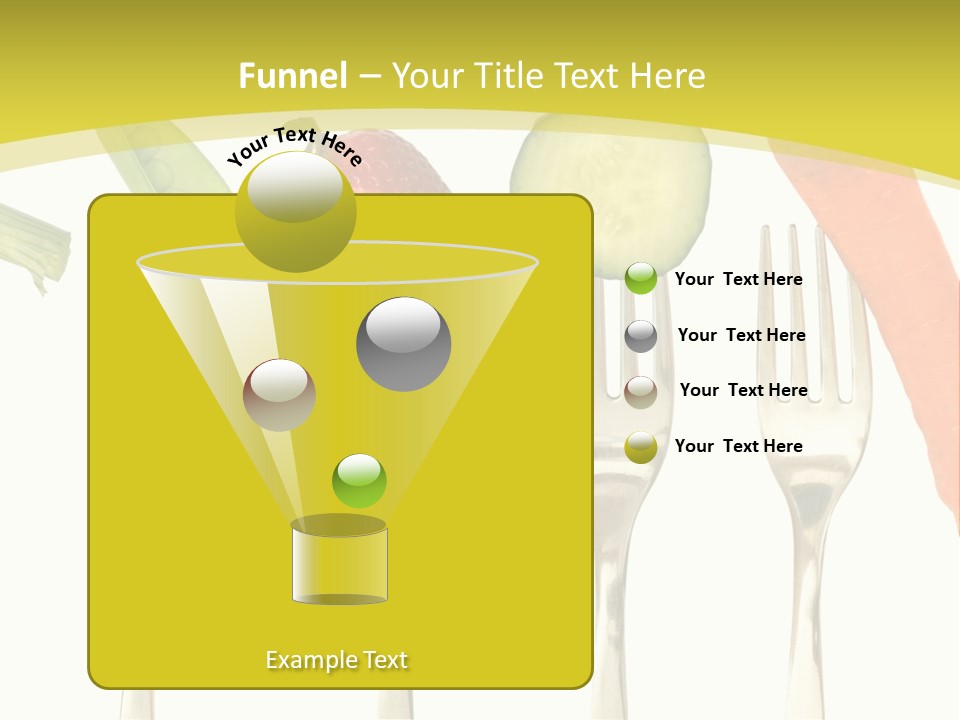 Funnel – Your Title Text Here

Your Text Here

Your Text Here

Your Text Here

Your Text Here

Your Text Here

Example Text